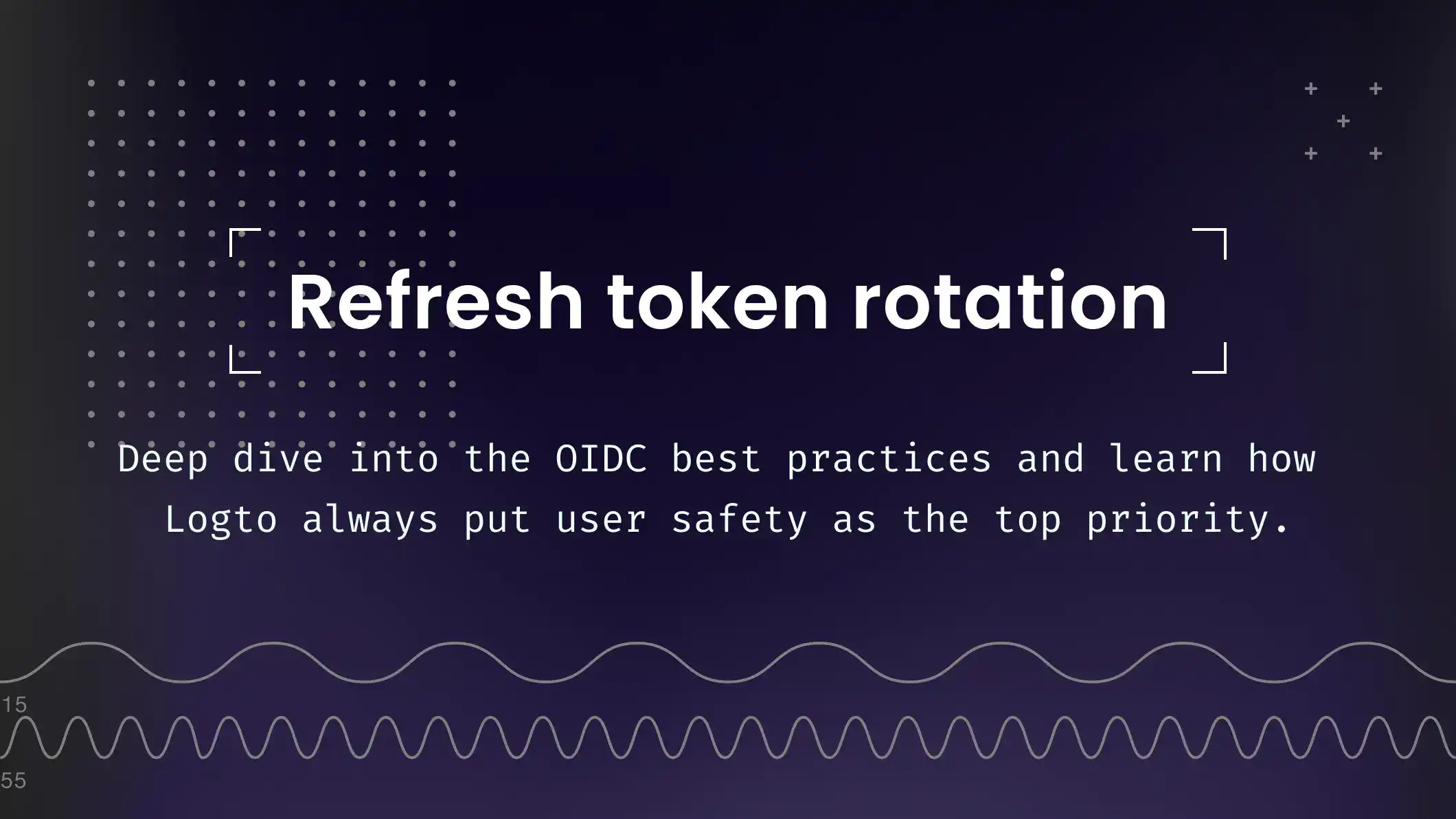 Refresh token rotation

Deep dive into the OIDC best practices and learn how Logto always put user safety as the top priority.

15

55